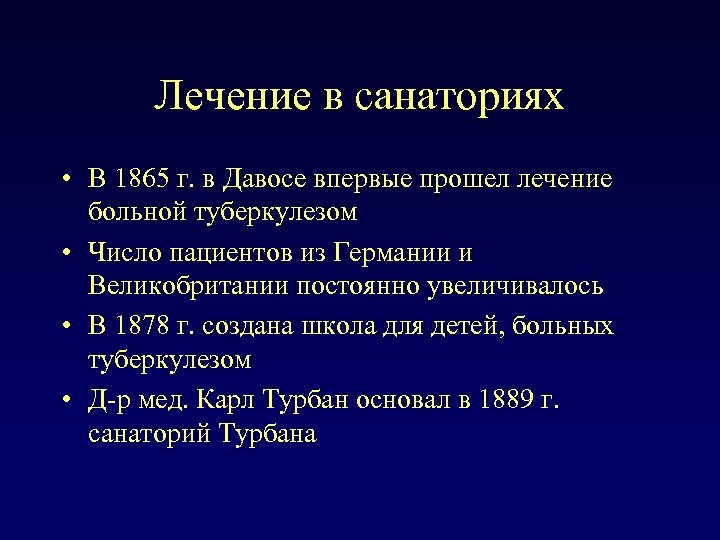 Лечение в санаториях

• В 1865 г. в Давосе впервые прошел лечение больной туберкулезом
• Число пациентов из Германии и Великобритании постоянно увеличивалось
• В 1878 г. создана школа для детей, больных туберкулезом
• Д-р мед. Карл Турбан основал в 1889 г. санаторий Турбана